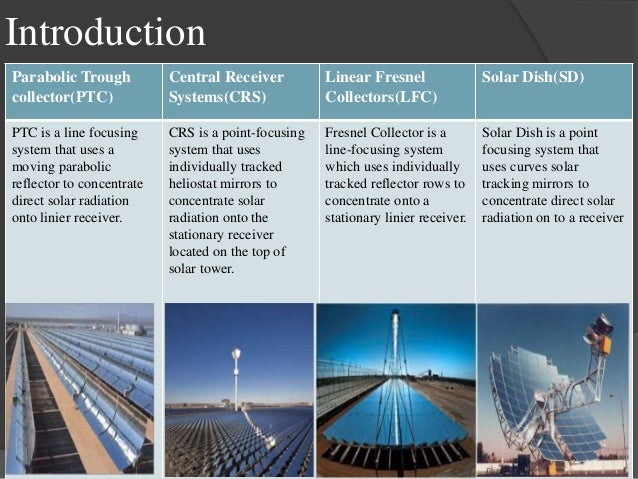 Introduction

| Parabolic Trough collector(PTC) | Central Receiver Systems(CRS) | Linear Fresnel Collectors(LFC) | Solar Dish(SD) |
|---|---|---|---|
| PTC is a line focusing system that uses a moving parabolic reflector to concentrate direct solar radiation onto linier receiver. | CRS is a point-focusing system that uses individually tracked heliostat mirrors to concentrate solar radiation onto the stationary receiver located on the top of solar tower. | Fresnel Collector is a line-focusing system which uses individually tracked reflector rows to concentrate onto a stationary linier receiver. | Solar Dish is a point focusing system that uses curves solar tracking mirrors to concentrate direct solar radiation on to a receiver |